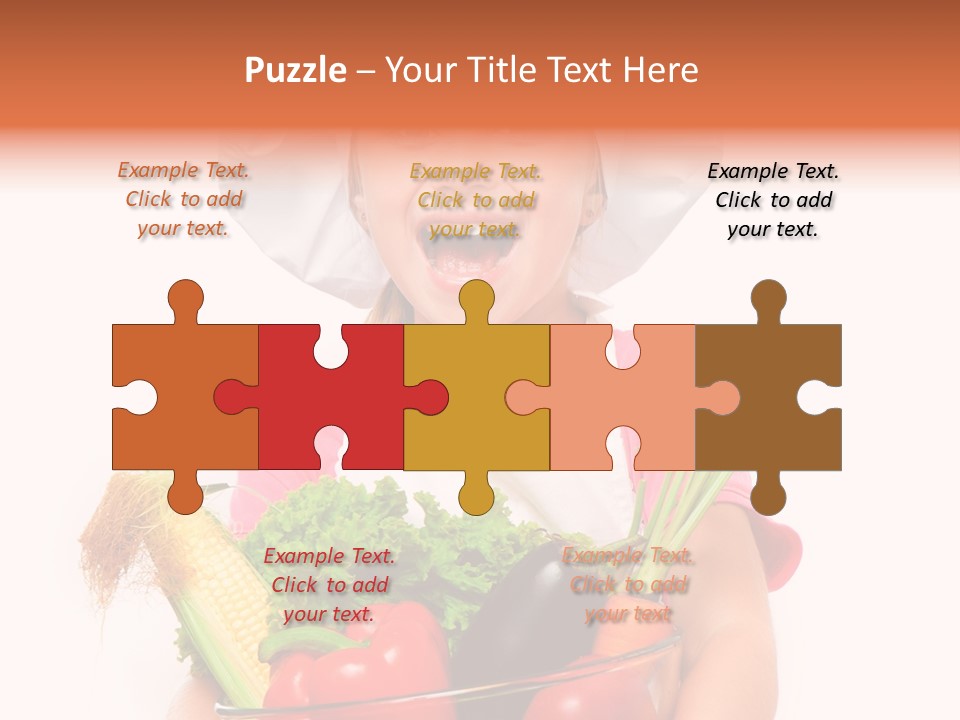 Puzzle – Your Title Text Here

Example Text. Click to add your text.

Example Text. Click to add your text.

Example Text. Click to add your text.

Example Text. Click to add your text.

Example Text. Click to add your text.